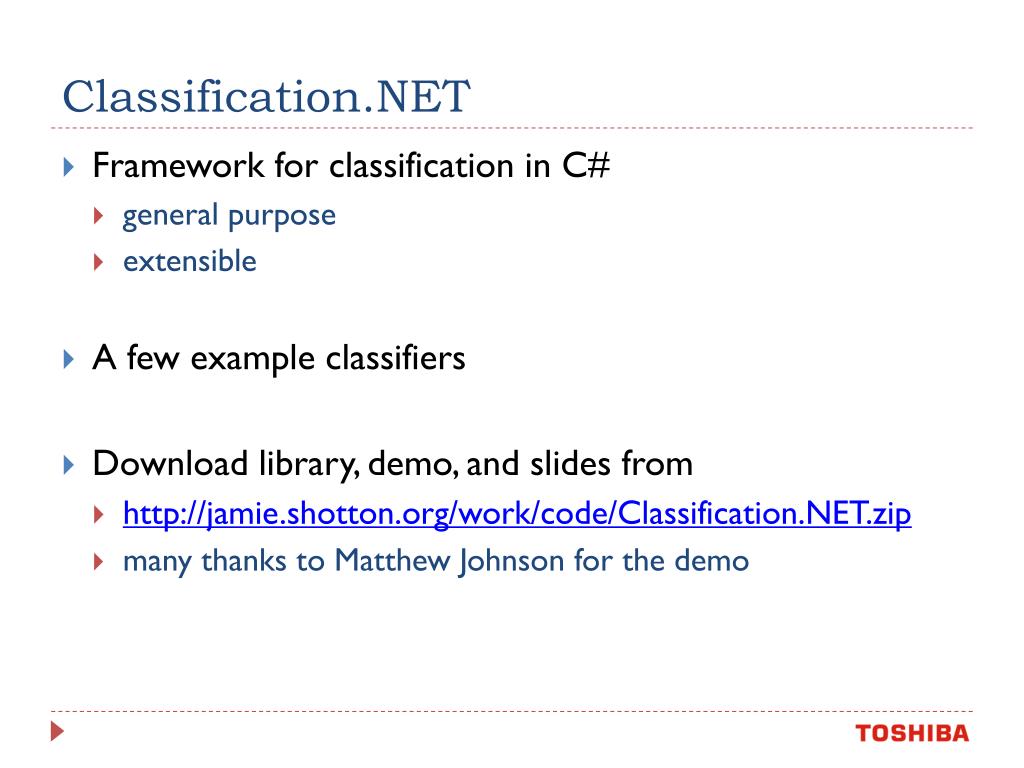 Classification.NET

Framework for classification in C#
general purpose
extensible

A few example classifiers

Download library, demo, and slides from
http://jamie.shotton.org/work/code/Classification.NET.zip
many thanks to Matthew Johnson for the demo

TOSHIBA